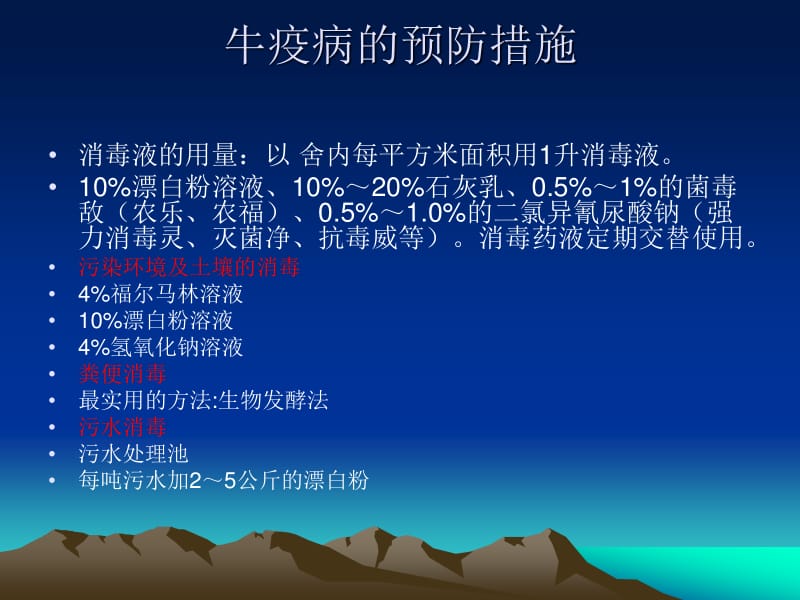 牛疫病的预防措施

• 消毒液的用量：以 舍内每平方米面积用1升消毒液。
• 10%漂白粉溶液、10%～20%石灰乳、0.5%～1%的菌毒敌（农乐、农福）、0.5%～1.0%的二氯异氰尿酸钠（强力消毒灵、灭菌净、抗毒威等）。消毒药液定期交替使用。
• 污染环境及土壤的消毒
• 4%福尔马林溶液
• 10%漂白粉溶液
• 4%氢氧化钠溶液
• 粪便消毒
• 最实用的方法:生物发酵法
• 污水消毒
• 污水处理池
• 每吨污水加2～5公斤的漂白粉